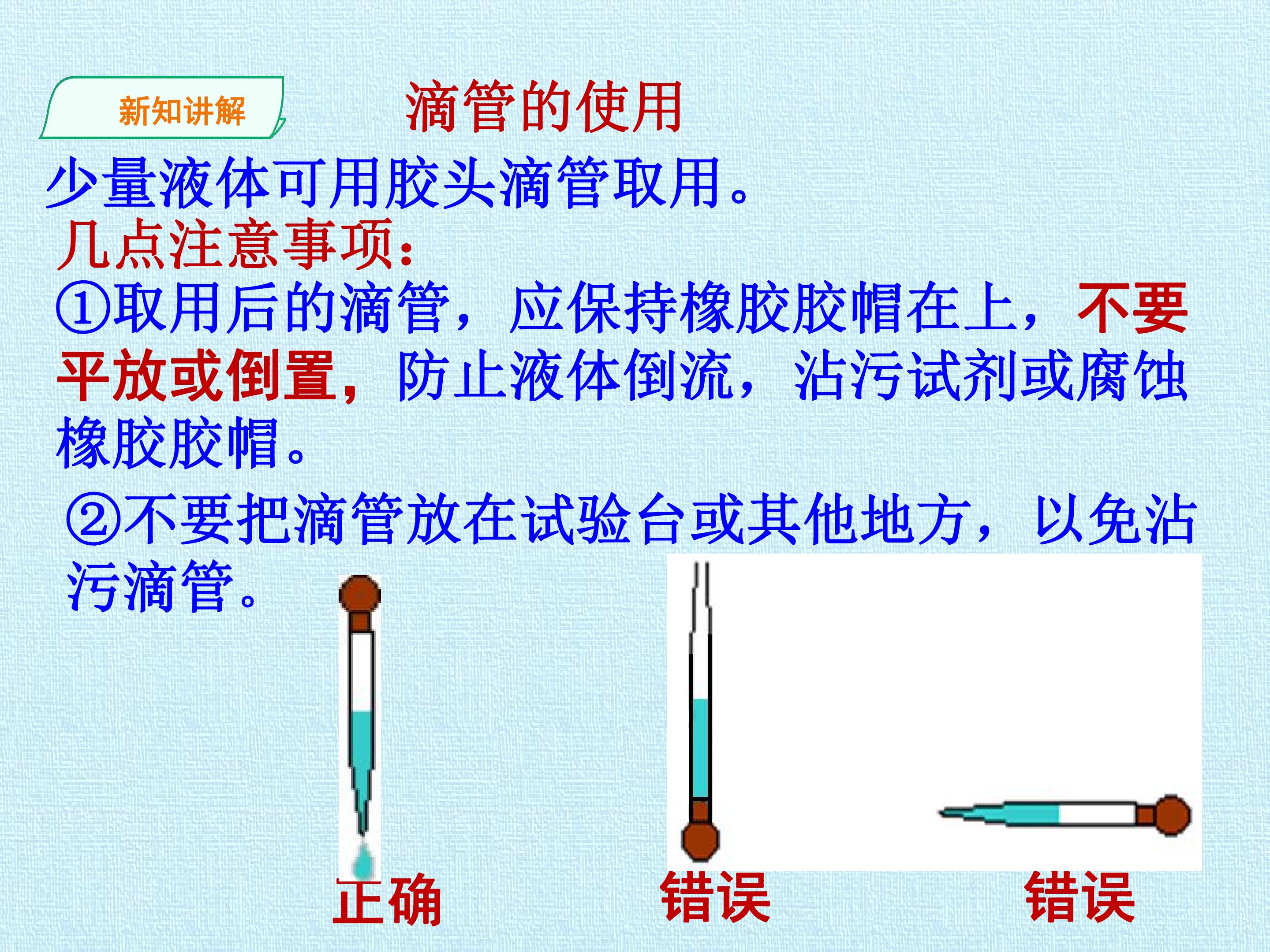 新知讲解

滴管的使用

少量液体可用胶头滴管取用。

几点注意事项：

①取用后的滴管，应保持橡胶胶帽在上，不要平放或倒置，防止液体倒流，沾污试剂或腐蚀橡胶胶帽。

②不要把滴管放在试验台或其他地方，以免沾污滴管。

正确 错误 错误